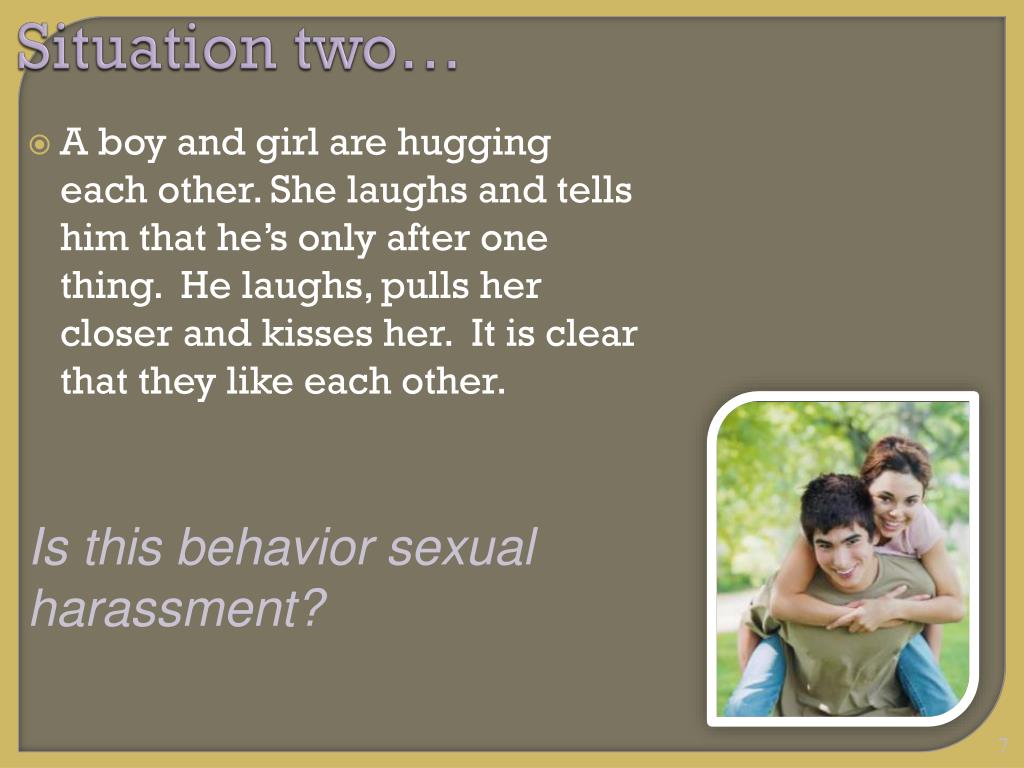 Situation two…

A boy and girl are hugging each other. She laughs and tells him that he’s only after one thing. He laughs, pulls her closer and kisses her. It is clear that they like each other.

Is this behavior sexual harassment?

7